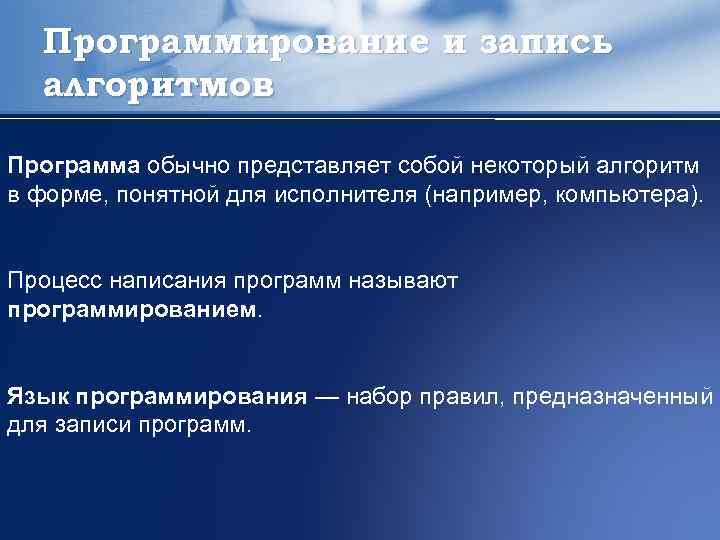 Программирование и запись алгоритмов

Программа обычно представляет собой некоторый алгоритм в форме, понятной для исполнителя (например, компьютера).

Процесс написания программ называют программированием.

Язык программирования — набор правил, предназначенный для записи программ.